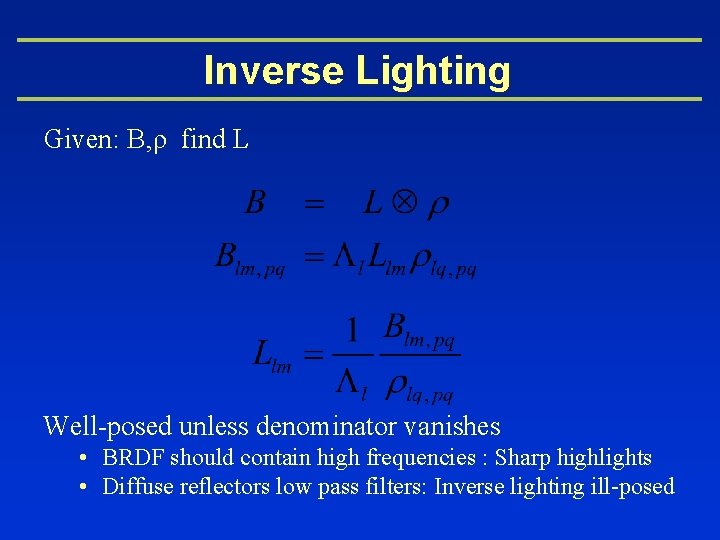 Inverse Lighting

Given: B,ρ find L

$B = L \otimes \rho$

$B_{lm,pq} = \Lambda_l L_{lm} \rho_{lq,pq}$

$L_{lm} = \frac{1}{\Lambda_l} \frac{B_{lm,pq}}{\rho_{lq,pq}}$

Well-posed unless denominator vanishes
• BRDF should contain high frequencies : Sharp highlights
• Diffuse reflectors low pass filters: Inverse lighting ill-posed